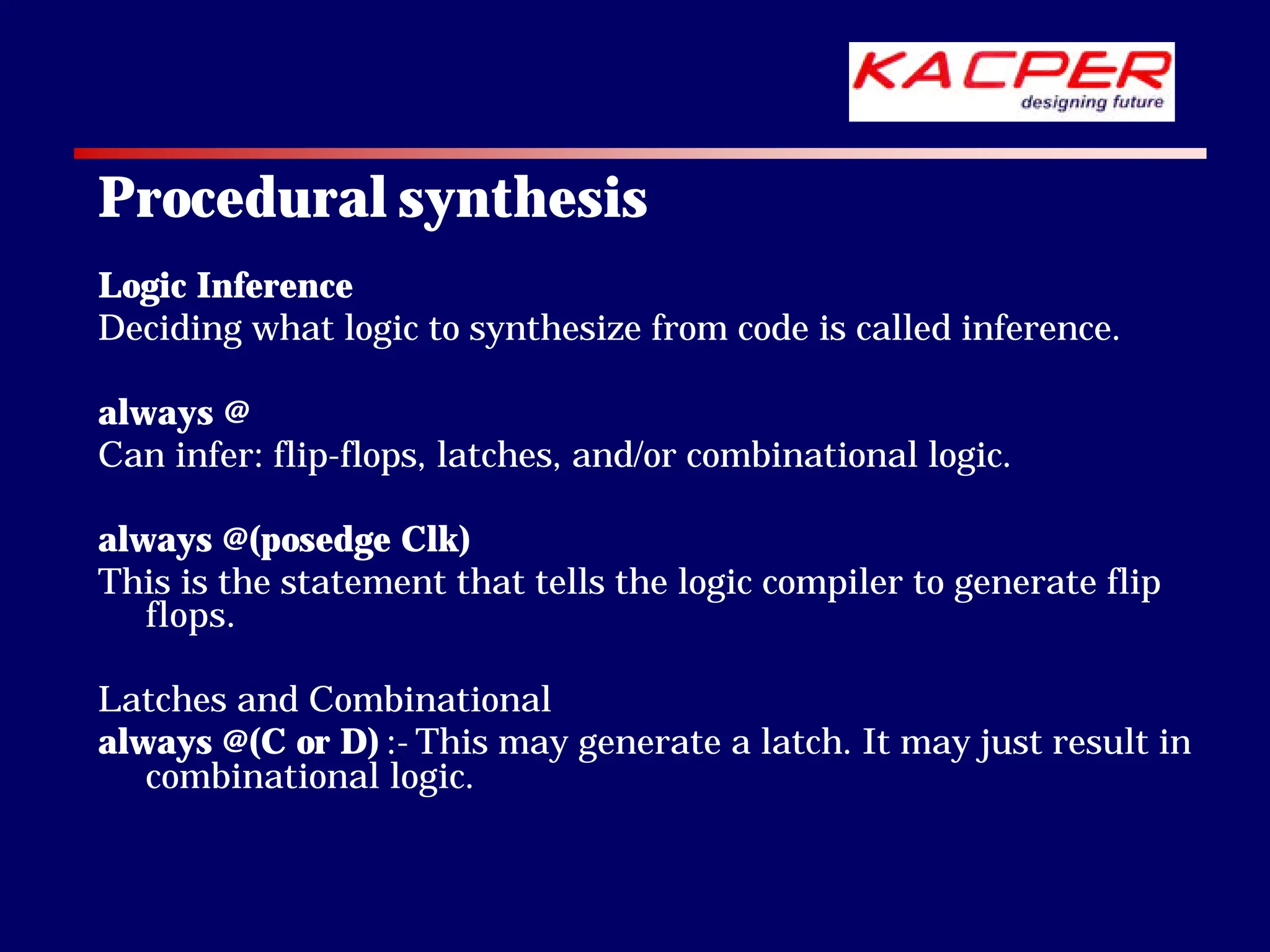 KACPER
designing future

Procedural synthesis

Logic Inference
Deciding what logic to synthesize from code is called inference.

always @
Can infer: flip-flops, latches, and/or combinational logic.

always @(posedge Clk)
This is the statement that tells the logic compiler to generate flip flops.

Latches and Combinational
always @(C or D) :- This may generate a latch. It may just result in combinational logic.